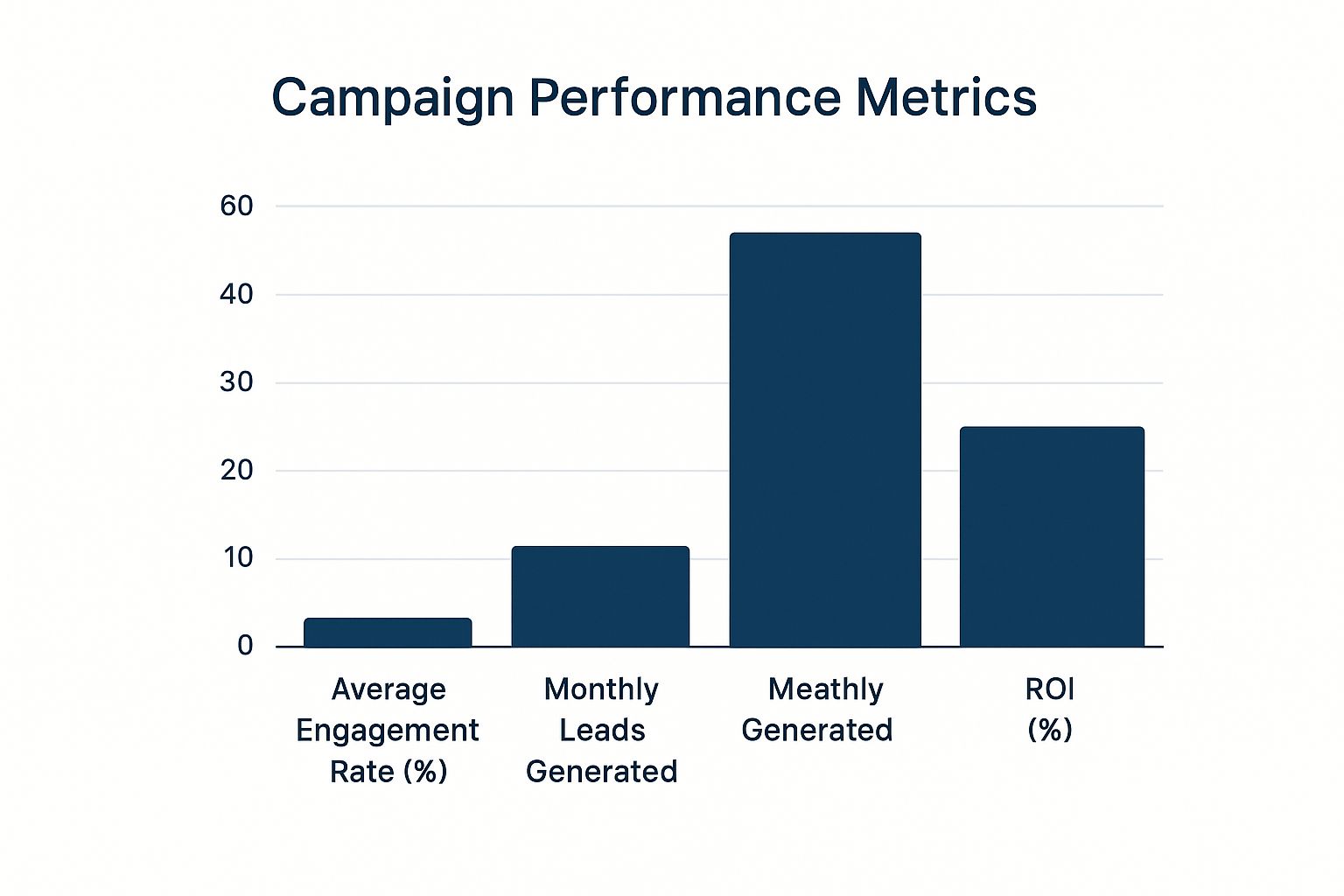 Campaign Performance Metrics

60
40
30
20
10
0

Average Engagement Rate (%)

Monthly Leads Generated

Meathly Generated

ROI (%)